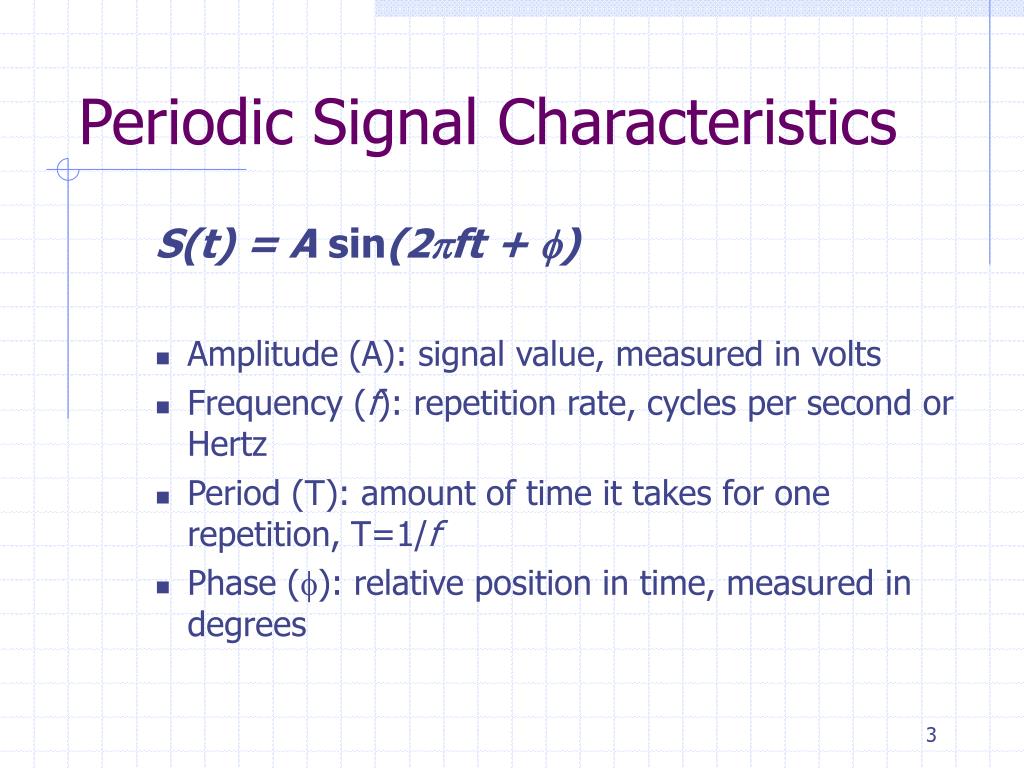 Periodic Signal Characteristics

$S(t) = A \sin(2\pi ft + \phi)$

- Amplitude (A): signal value, measured in volts
- Frequency ($f$): repetition rate, cycles per second or Hertz
- Period (T): amount of time it takes for one repetition, T=1/$f$
- Phase ($\phi$): relative position in time, measured in degrees

3